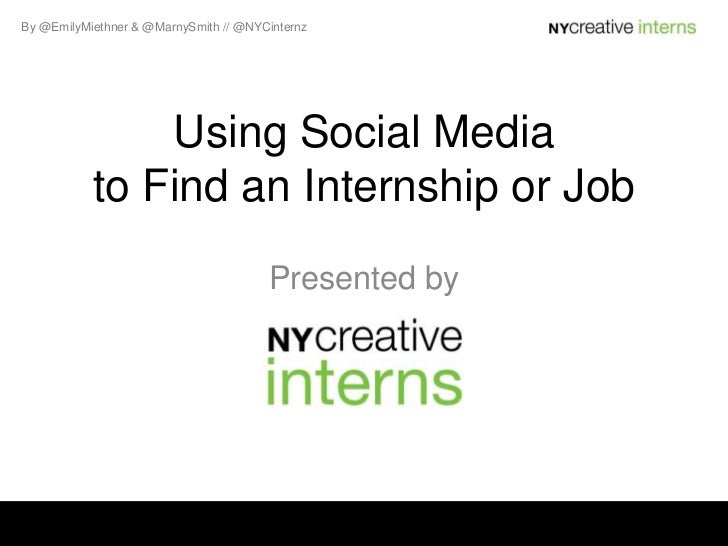 By @EmilyMiethner & @MarnySmith // @NYCinternz

NYcreative interns

Using Social Media
to Find an Internship or Job

Presented by

NYcreative
interns